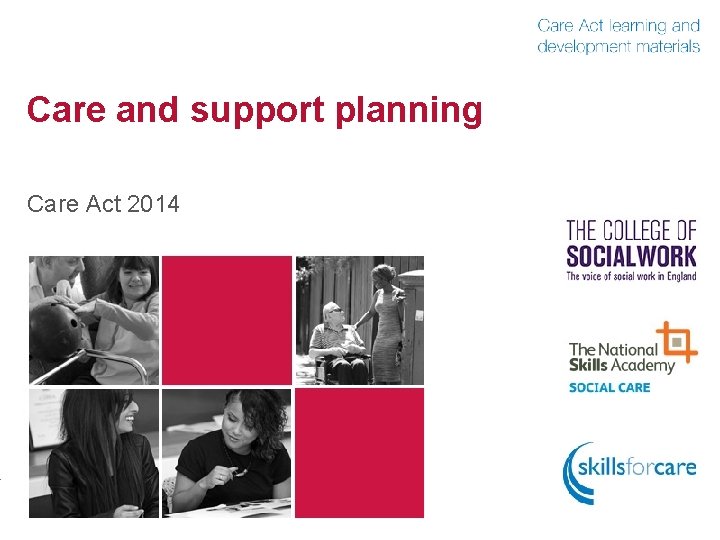 Care Act learning and development materials

Care and support planning

Care Act 2014

THE COLLEGE OF SOCIALWORK
The voice of social work in England

The National Skills Academy
SOCIAL CARE

skillsforcare